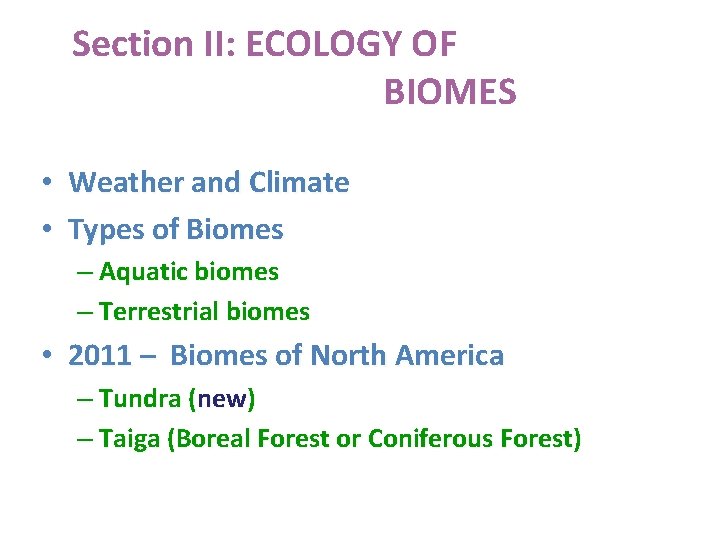 Section II: ECOLOGY OF BIOMES

• Weather and Climate
• Types of Biomes
– Aquatic biomes
– Terrestrial biomes
• 2011 – Biomes of North America
– Tundra (new)
– Taiga (Boreal Forest or Coniferous Forest)